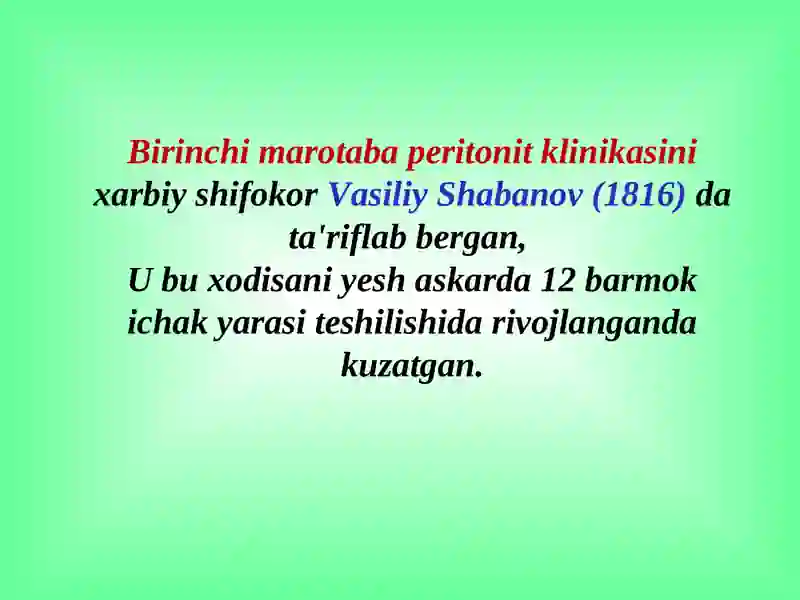 Birinchi marotaba peritonit klinikasini xarbiy shifokor Vasiliy Shabanov (1816) da ta'riflab bergan,
U bu xodisani yesh askarda 12 barmok ichak yarasi teshilishida rivojlanganda kuzatgan.